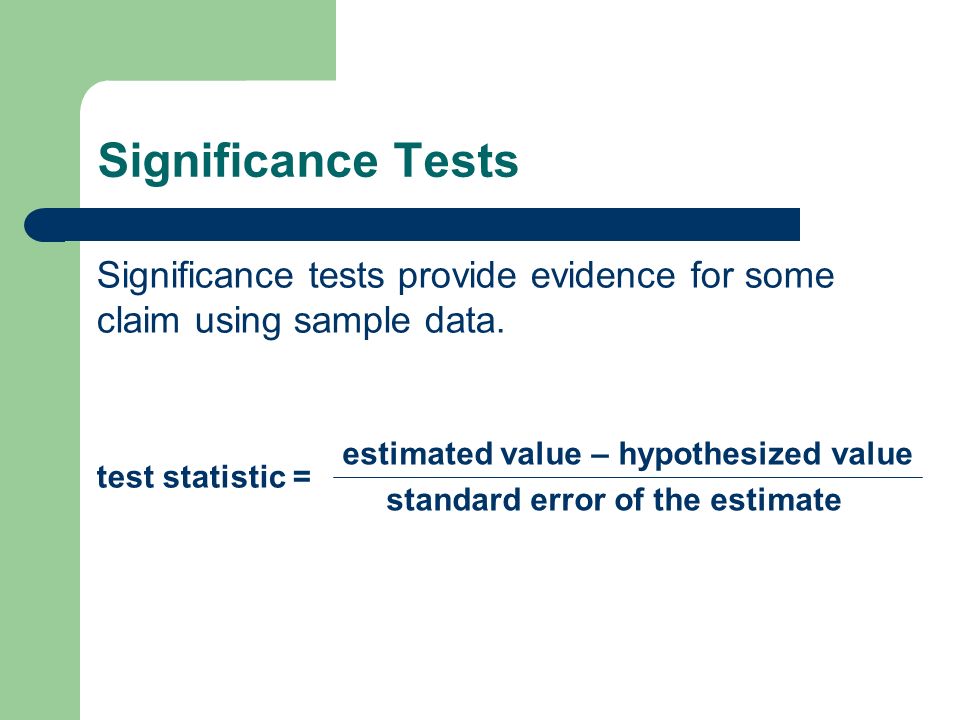 Significance Tests

Significance tests provide evidence for some claim using sample data.

$\text{test statistic} = \frac{\text{estimated value – hypothesized value}}{\text{standard error of the estimate}}$